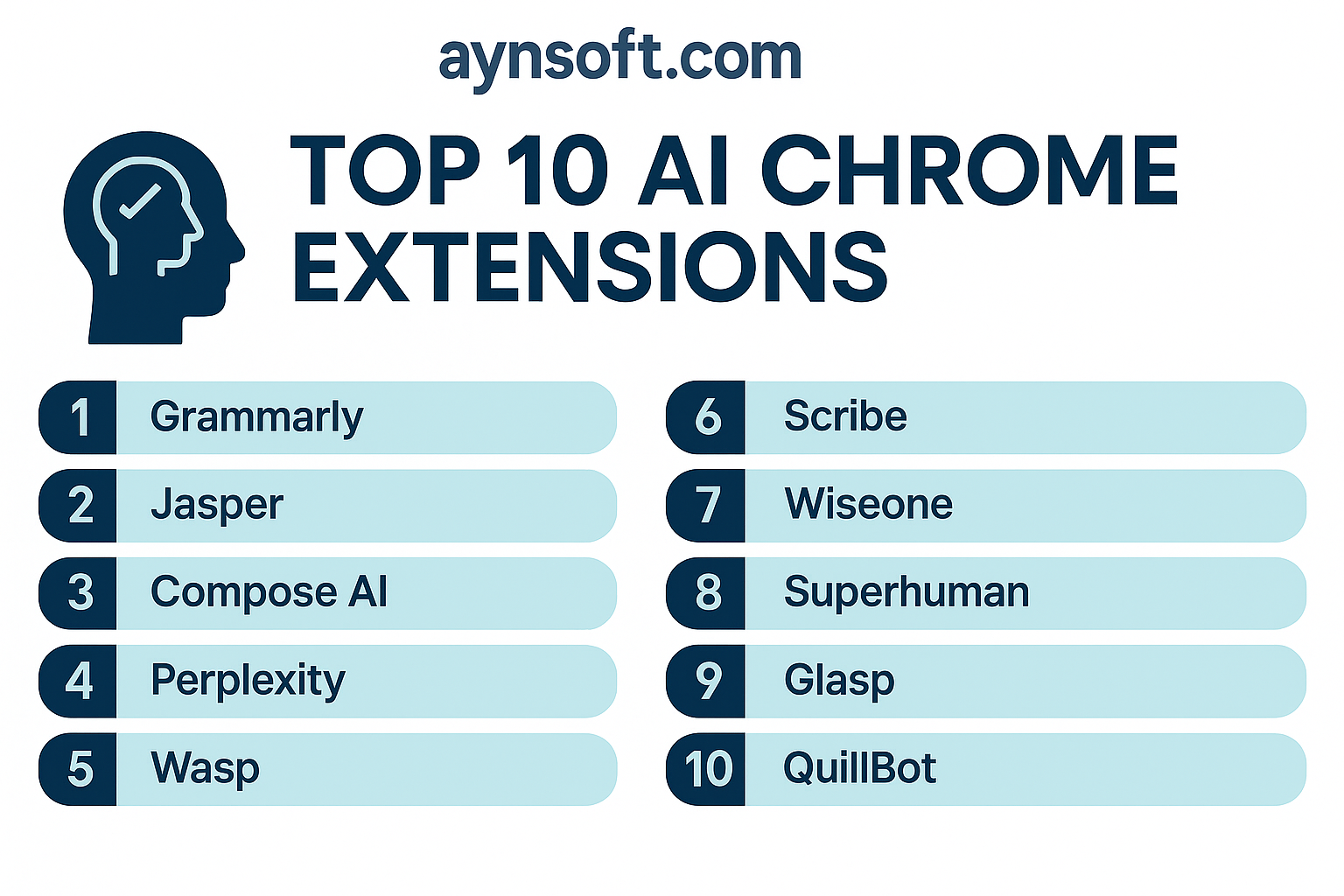 aynsoft.com

TOP 10 AI CHROME EXTENSIONS

1 Grammarly
2 Jasper
3 Compose AI
4 Perplexity
5 Wasp

6 Scribe
7 Wiseone
8 Superhuman
9 Glasp
10 QuillBot